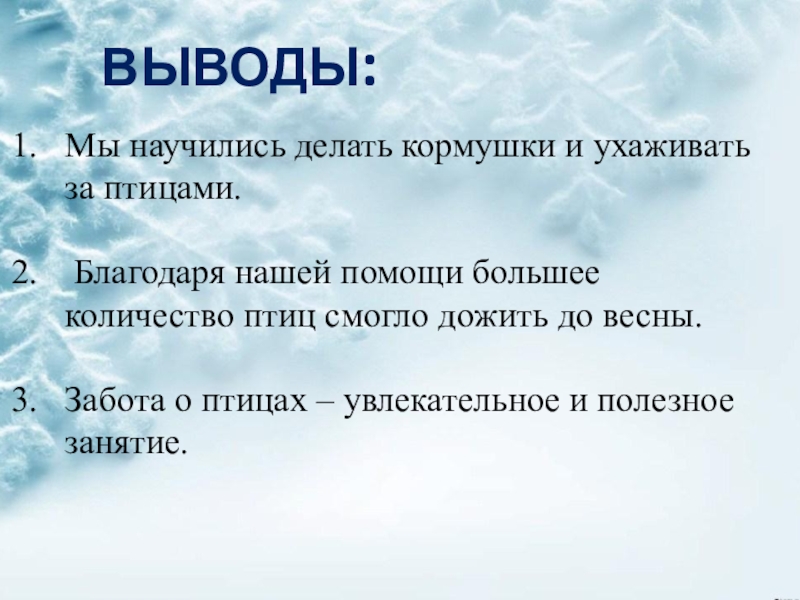 ВЫВОДЫ:

1. Мы научились делать кормушки и ухаживать за птицами.

2. Благодаря нашей помощи большее количество птиц смогло дожить до весны.

3. Забота о птицах – увлекательное и полезное занятие.